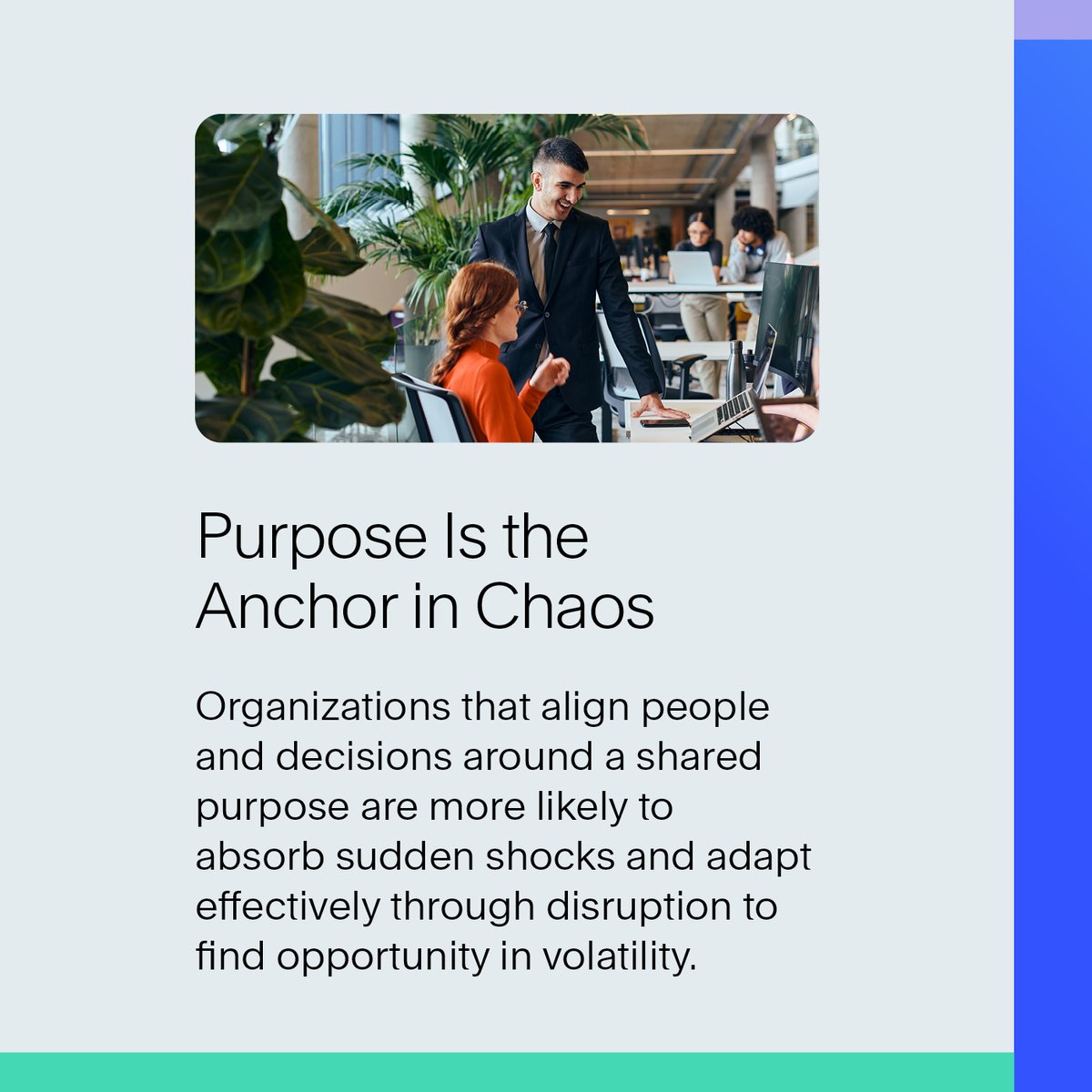 Purpose Is the Anchor in Chaos

Organizations that align people and decisions around a shared purpose are more likely to absorb sudden shocks and adapt effectively through disruption to find opportunity in volatility.